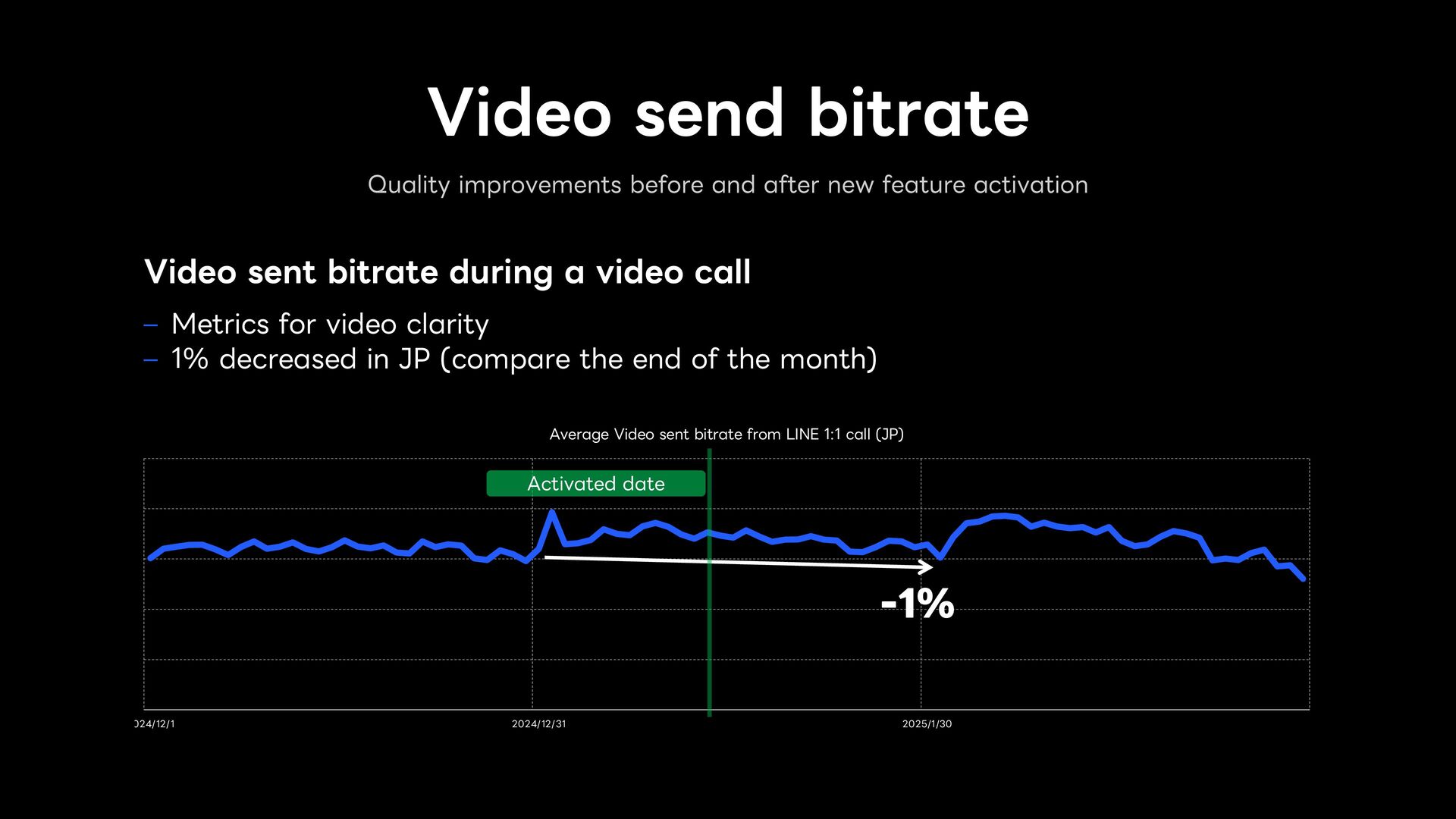 Video send bitrate

Quality improvements before and after new feature activation

Video sent bitrate during a video call

– Metrics for video clarity
– 1% decreased in JP (compare the end of the month)

Average Video sent bitrate from LINE 1:1 call (JP)

Activated date

-1%

024/12/1
2024/12/31
2025/1/30